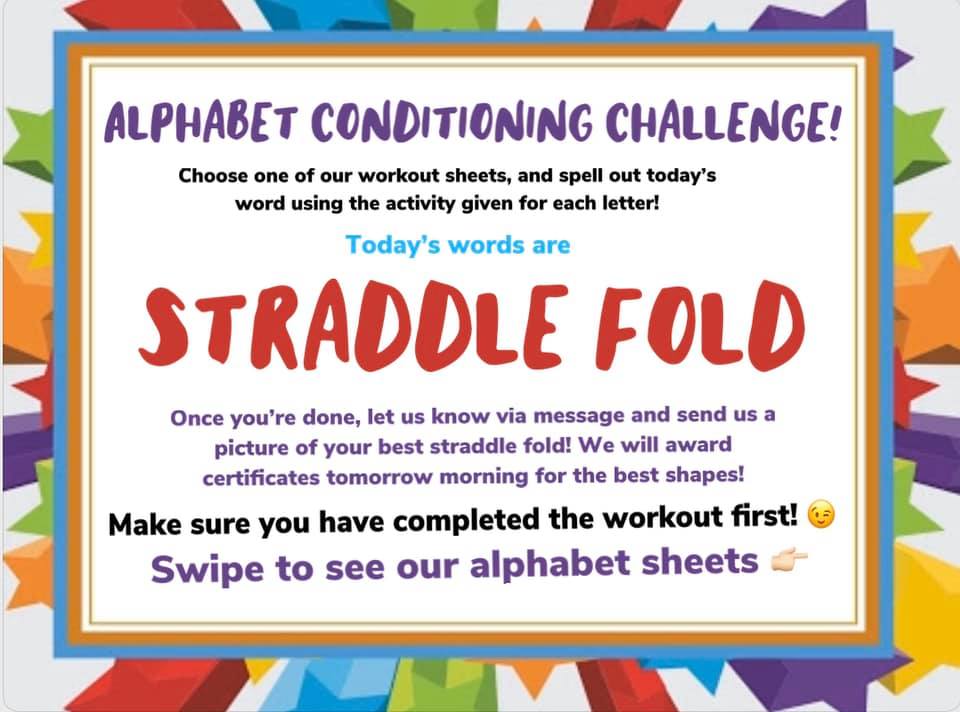 ALPHABET CONDITIONING CHALLENGE!

Choose one of our workout sheets, and spell out today's word using the activity given for each letter!

Today's words are

STRADDLE FOLD

Once you're done, let us know via message and send us a picture of your best straddle fold! We will award certificates tomorrow morning for the best shapes!

Make sure you have completed the workout first! 😉

Swipe to see our alphabet sheets 👉